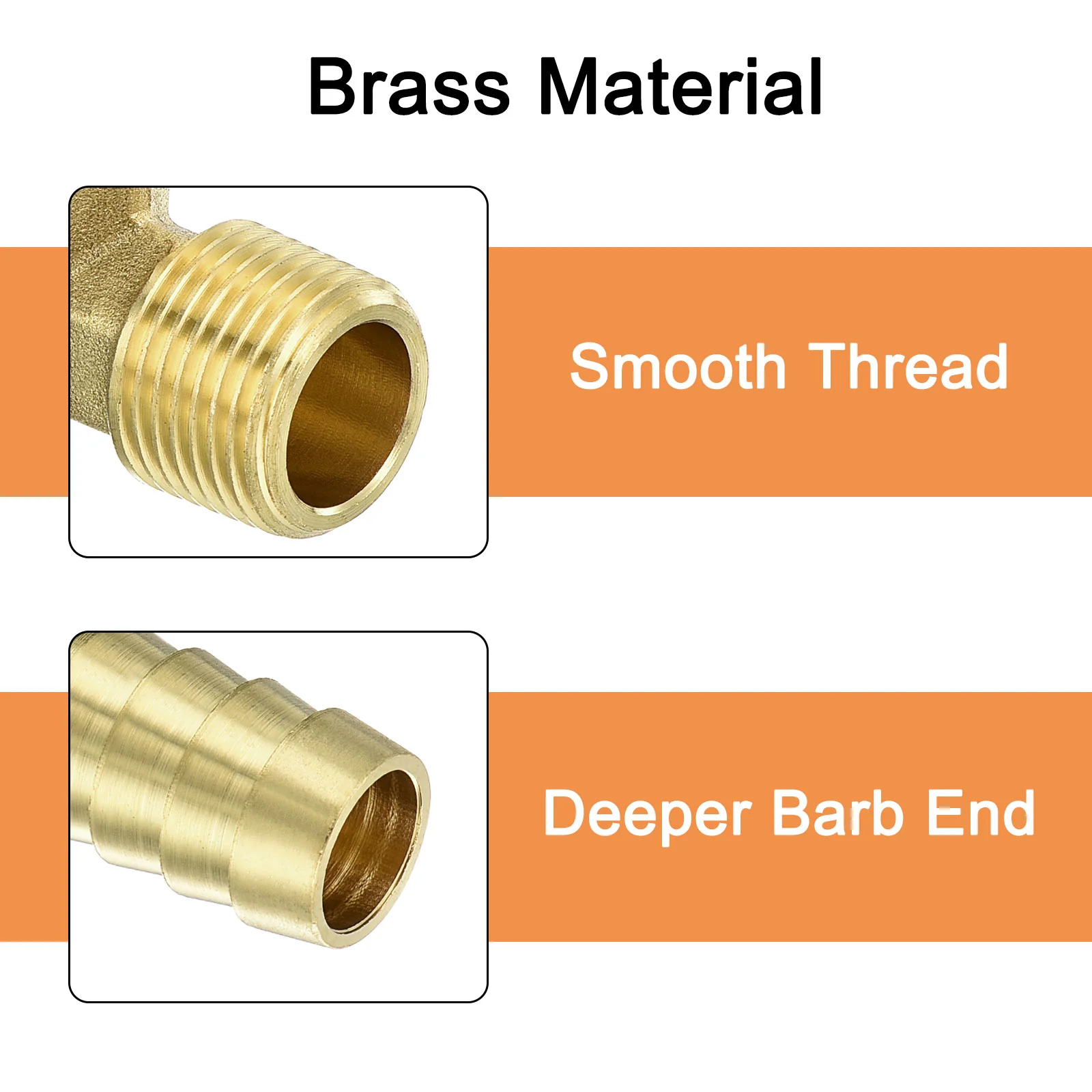 Brass Material

Smooth Thread

Deeper Barb End